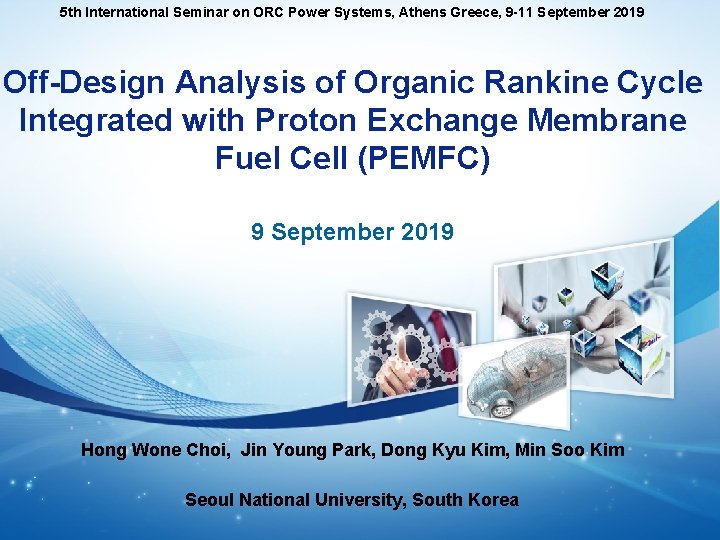 5th International Seminar on ORC Power Systems, Athens Greece, 9-11 September 2019

Off-Design Analysis of Organic Rankine Cycle Integrated with Proton Exchange Membrane Fuel Cell (PEMFC)

9 September 2019

Hong Wone Choi, Jin Young Park, Dong Kyu Kim, Min Soo Kim

Seoul National University, South Korea